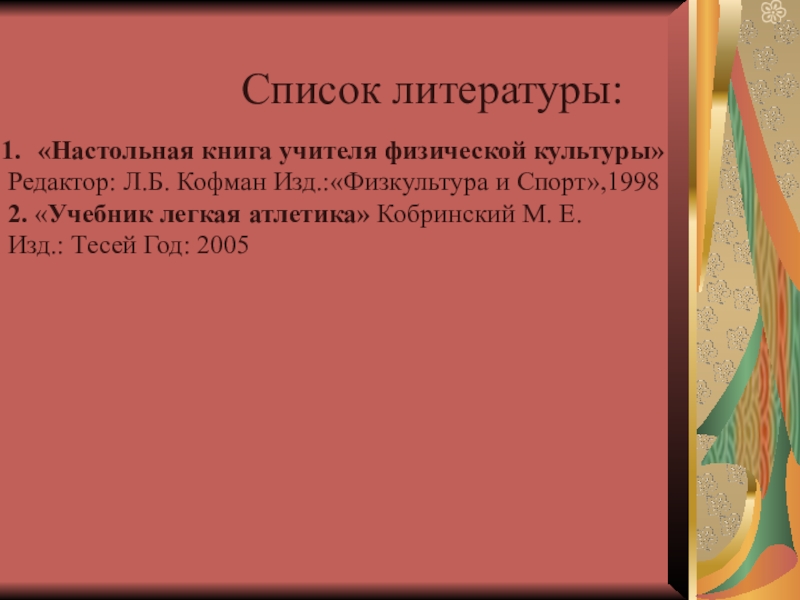 Список литературы:

1. «Настольная книга учителя физической культуры» Редактор: Л.Б. Кофман Изд.:«Физкультура и Спорт»,1998
2. «Учебник легкая атлетика» Кобринский М. Е. Изд.: Тесей Год: 2005